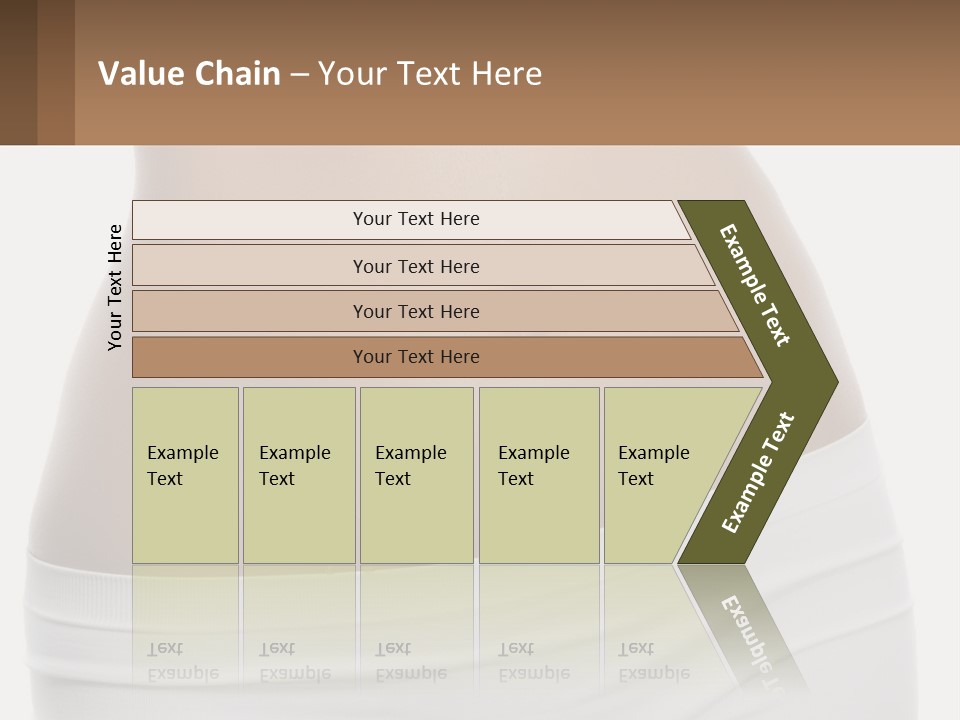 Value Chain – Your Text Here

Your Text Here

Your Text Here

Your Text Here

Your Text Here

Your Text Here

Example Text

Example Text

Example Text

Example Text

Example Text

Example Text

Example Text